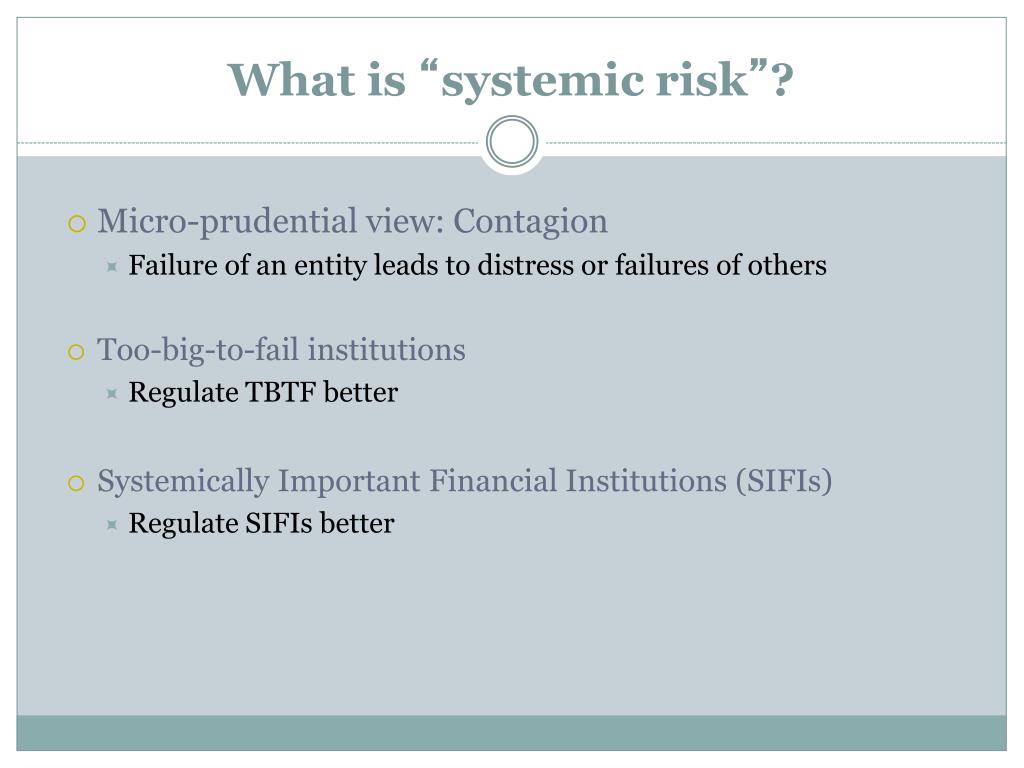 What is “systemic risk”?

Micro-prudential view: Contagion

Failure of an entity leads to distress or failures of others

Too-big-to-fail institutions

Regulate TBTF better

Systemically Important Financial Institutions (SIFIs)

Regulate SIFIs better